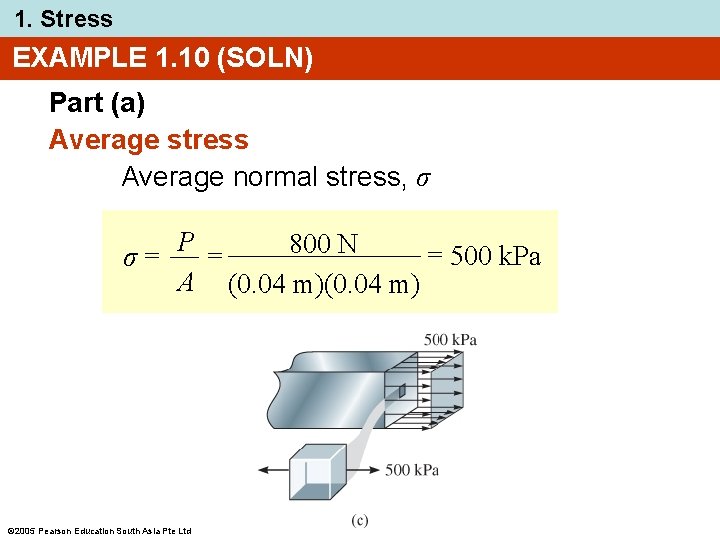 1. Stress

EXAMPLE 1.10 (SOLN)

Part (a)

Average stress

Average normal stress, $\sigma$

$\sigma = \frac{P}{A} = \frac{800 \text{ N}}{(0.04 \text{ m})(0.04 \text{ m})} = 500 \text{ kPa}$

500 kPa

500 kPa

(c)

©2005 Pearson Education South Asia Pte Ltd